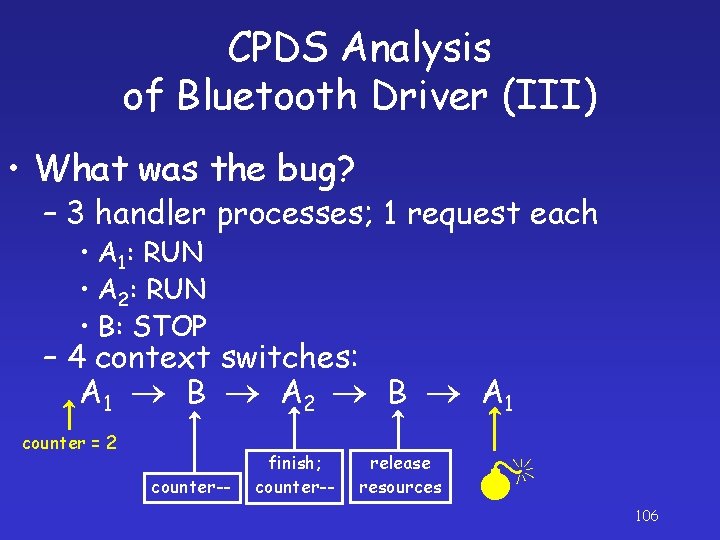 CPDS Analysis of Bluetooth Driver (III)

• What was the bug?

– 3 handler processes; 1 request each

• $A_1$: RUN

• $A_2$: RUN

• B: STOP

– 4 context switches:

$A_1 \rightarrow B \rightarrow A_2 \rightarrow B \rightarrow A_1$

counter = 2

counter--

finish; counter--

release resources

106